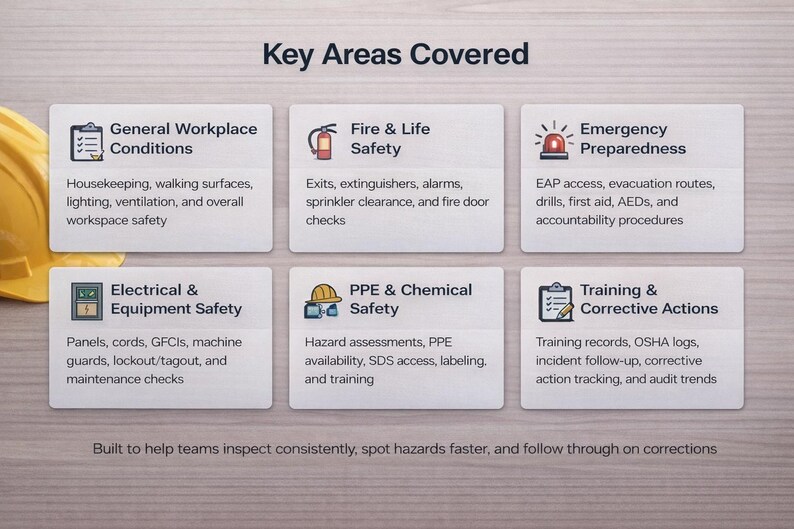 Key Areas Covered

General Workplace Conditions

Housekeeping, walking surfaces, lighting, ventilation, and overall workspace safety

Fire & Life Safety

Exits, extinguishers, alarms, sprinkler clearance, and fire door checks

Emergency Preparedness

EAP access, evacuation routes, drills, first aid, AEDs, and accountability procedures

Electrical & Equipment Safety

Panels, cords, GFCIs, machine guards, lockout/tagout, and maintenance checks

PPE & Chemical Safety

Hazard assessments, PPE availability, SDS access, labeling, and training

Training & Corrective Actions

Training records, OSHA logs, incident follow-up, corrective action tracking, and audit trends

Built to help teams inspect consistently, spot hazards faster, and follow through on corrections